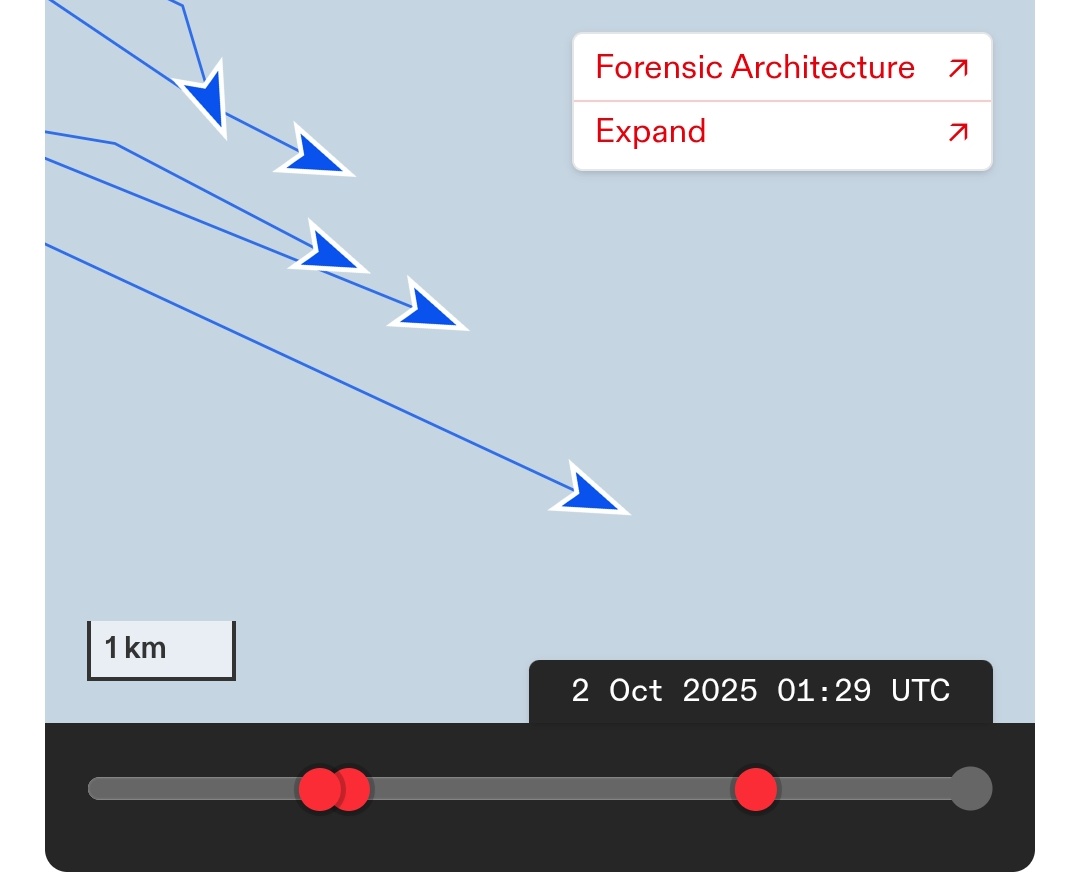 Forensic Architecture ↗
Expand ↗

1 km

2 Oct 2025 01:29 UTC